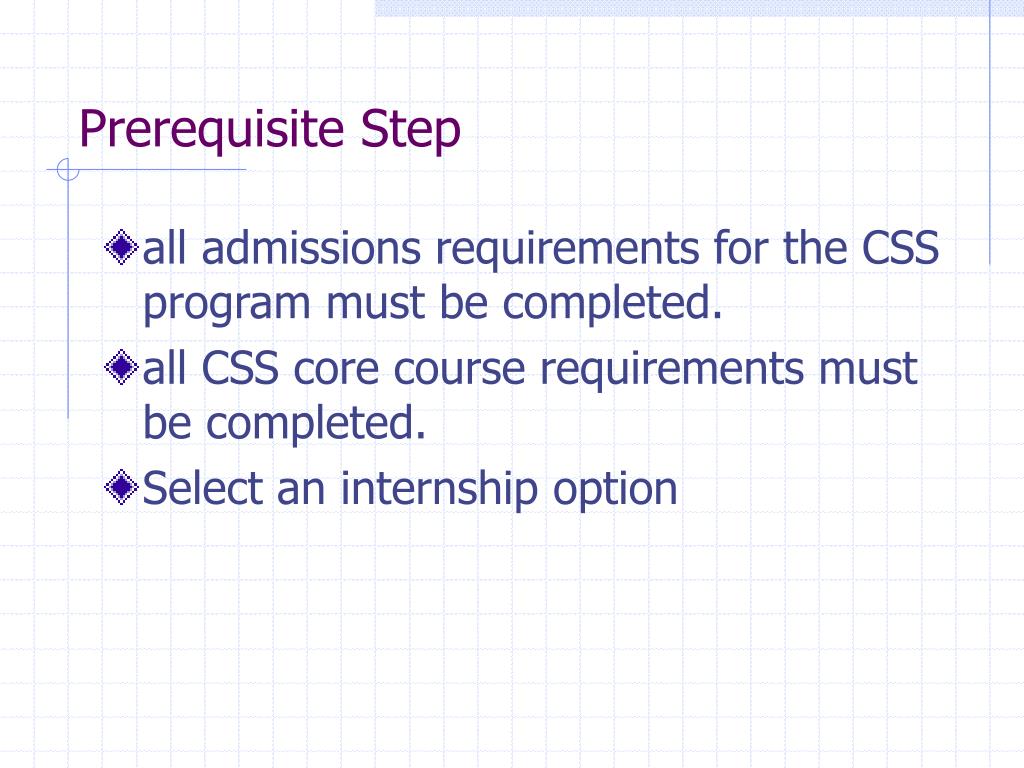 Prerequisite Step

all admissions requirements for the CSS program must be completed.

all CSS core course requirements must be completed.

Select an internship option